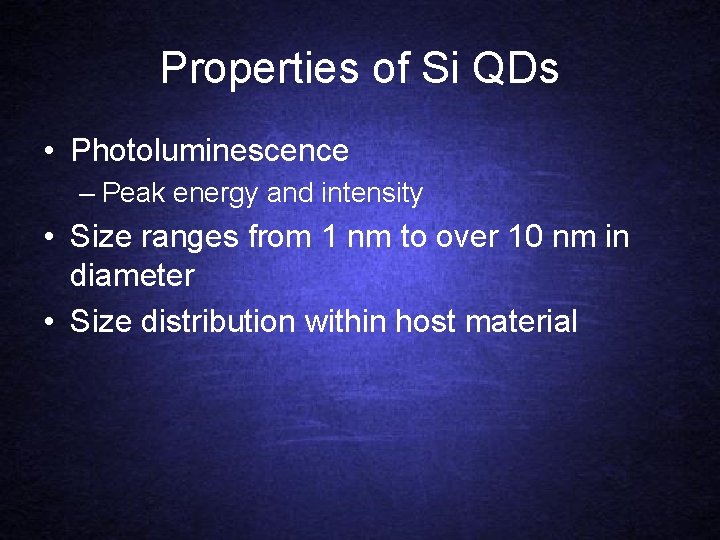 Properties of Si QDs

• Photoluminescence
– Peak energy and intensity
• Size ranges from 1 nm to over 10 nm in diameter
• Size distribution within host material